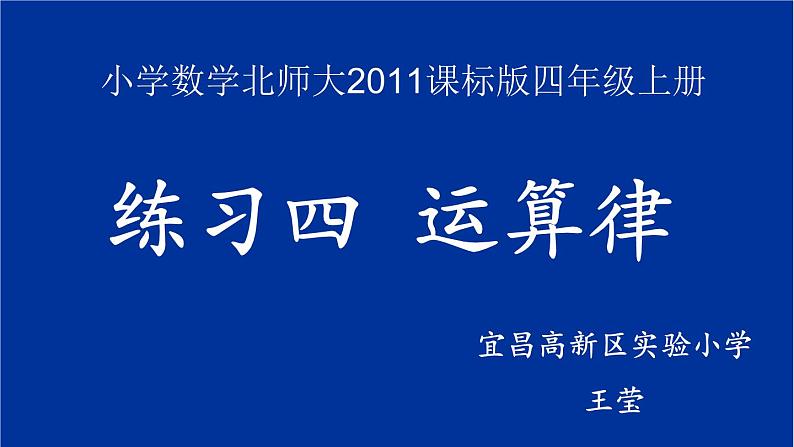 小学数学北师大2011课标版四年级上册

练习四 运算律

宜昌高新区实验小学

王莹